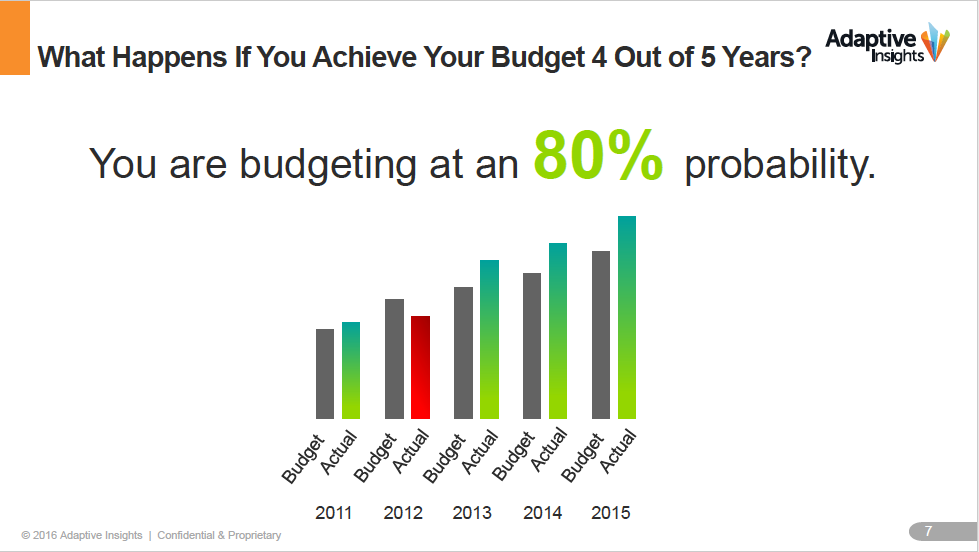 What Happens If You Achieve Your Budget 4 Out of 5 Years?

Adaptive Insights

You are budgeting at an 80% probability.

Budget Actual Budget Actual Budget Actual Budget Actual Budget Actual

2011 2012 2013 2014 2015

© 2016 Adaptive Insights | Confidential & Proprietary

7